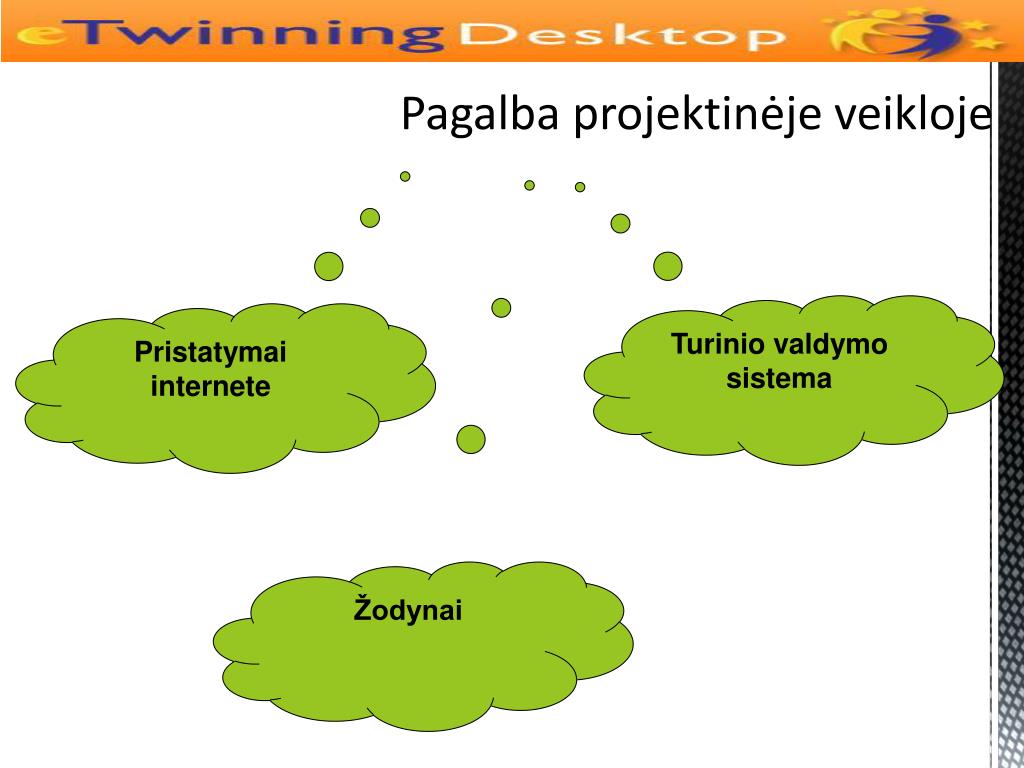 eTwinning Desktop

Pagalba projektinėje veikloje

Pristatymai internete

Turinio valdymo sistema

Žodynai